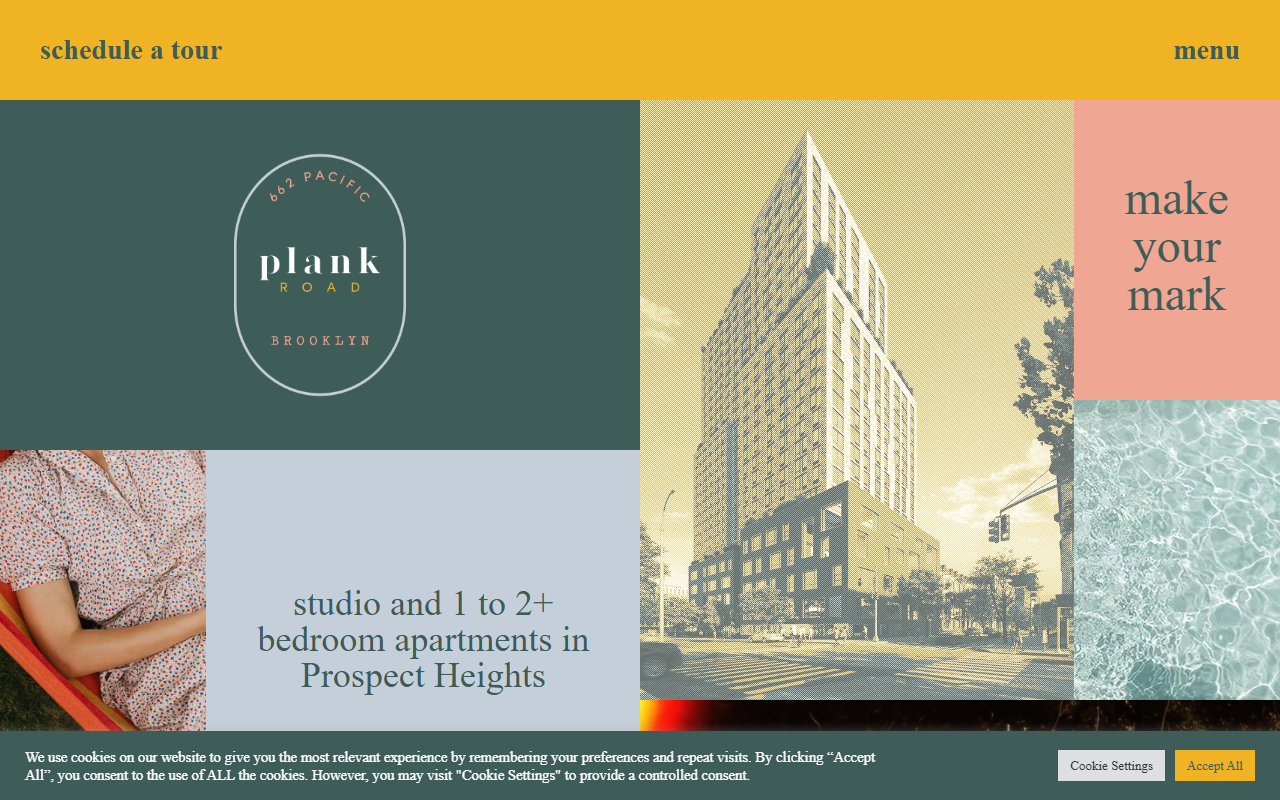 schedule a tour

menu

662 PACIFIC

plank
ROAD

BROOKLYN

make your mark

studio and 1 to 2+ bedroom apartments in Prospect Heights

We use cookies on our website to give you the most relevant experience by remembering your preferences and repeat visits. By clicking “Accept All”, you consent to the use of ALL the cookies. However, you may visit "Cookie Settings" to provide a controlled consent.

Cookie Settings

Accept All